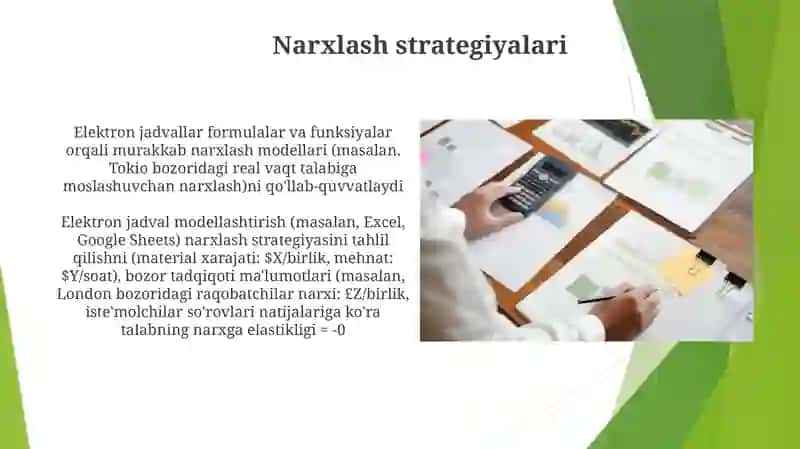 Narxlash strategiyalari

Elektron jadvallar formulalar va funksiyalar orqali murakkab narxlash modellari (masalan, Tokio bozoridagi real vaqt talabiga moslashuvchan narxlash)ni qo'llab-quvvatlaydi

Elektron jadval modellashtirish (masalan, Excel, Google Sheets) narxlash strategiyasini tahlil qilishni (material xarajati: \$X/birlik, mehnat: \$Y/soat), bozor tadqiqoti ma'lumotlari (masalan, London bozoridagi raqobatchilar narxi: £Z/birlik, iste'molchilar so'rovlari natijalariga ko'ra talabning narxga elastikligi = -0